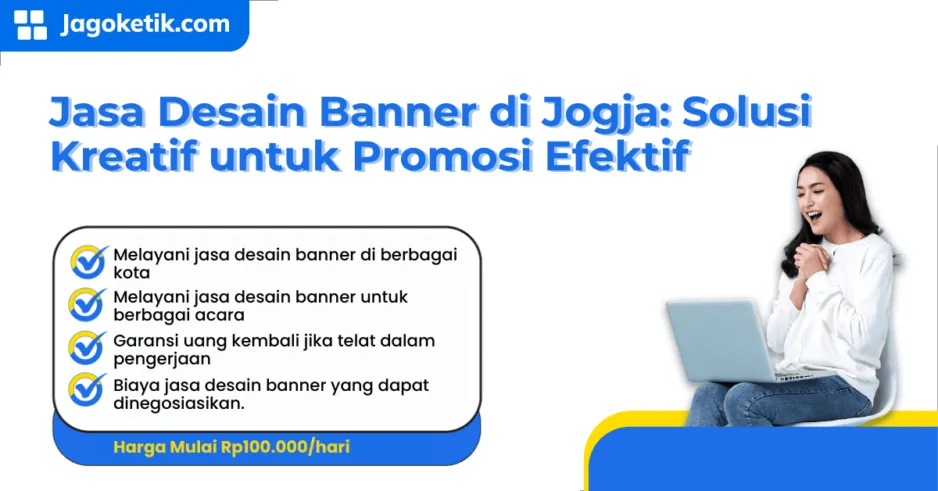 Jagoketik.com

Jasa Desain Banner di Jogja: Solusi Kreatif untuk Promosi Efektif

Melayani jasa desain banner di berbagai kota

Melayani jasa desain banner untuk berbagai acara

Garansi uang kembali jika telat dalam pengerjaan

Biaya jasa desain banner yang dapat dinegosiasikan.

Harga Mulai Rp100.000/hari